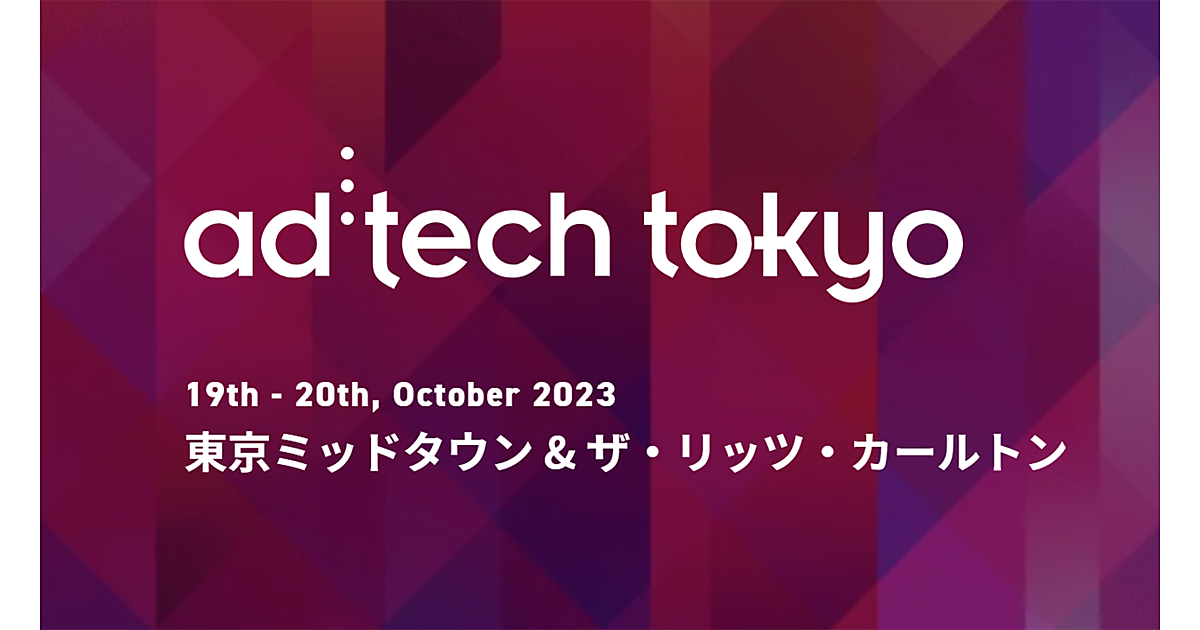 ad:tech tokyo

19th - 20th, October 2023
東京ミッドタウン＆ザ・リッツ・カールトン